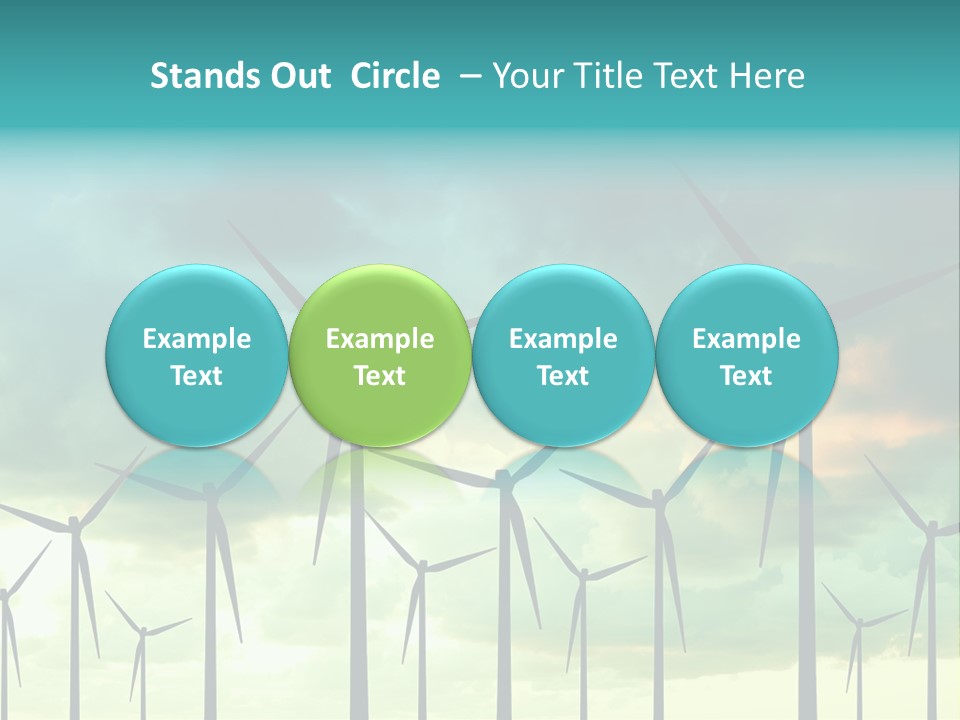 Stands Out Circle – Your Title Text Here

Example Text

Example Text

Example Text

Example Text